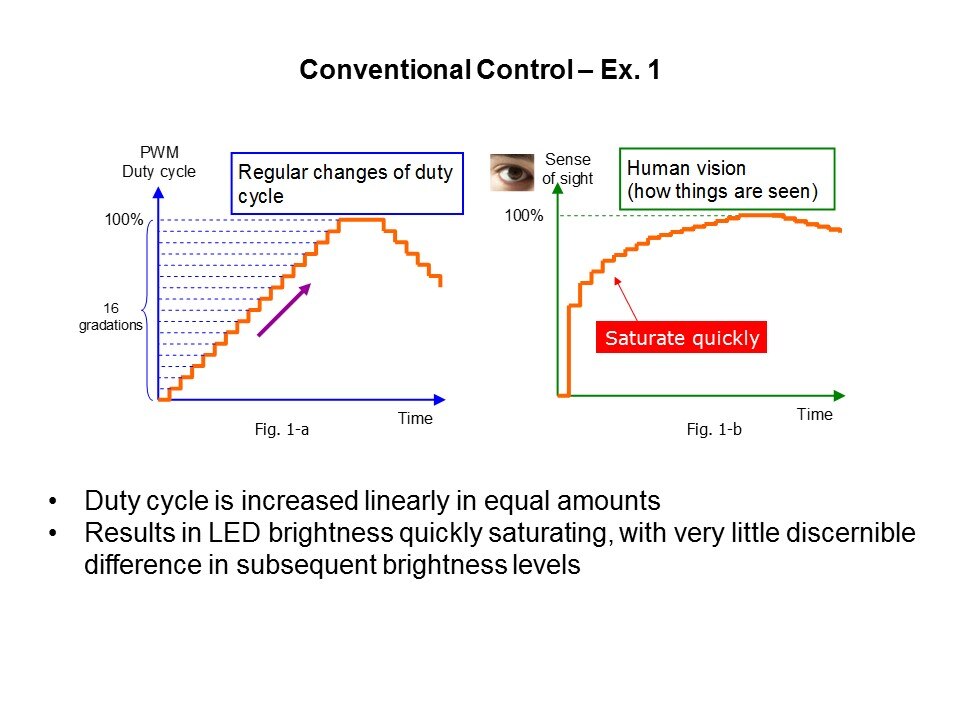 Conventional Control – Ex. 1

PWM
Duty cycle

Regular changes of duty cycle

100%

16
gradations

Time

Fig. 1-a

Sense
of sight

Human vision
(how things are seen)

100%

Saturate quickly

Time

Fig. 1-b

• Duty cycle is increased linearly in equal amounts
• Results in LED brightness quickly saturating, with very little discernible difference in subsequent brightness levels